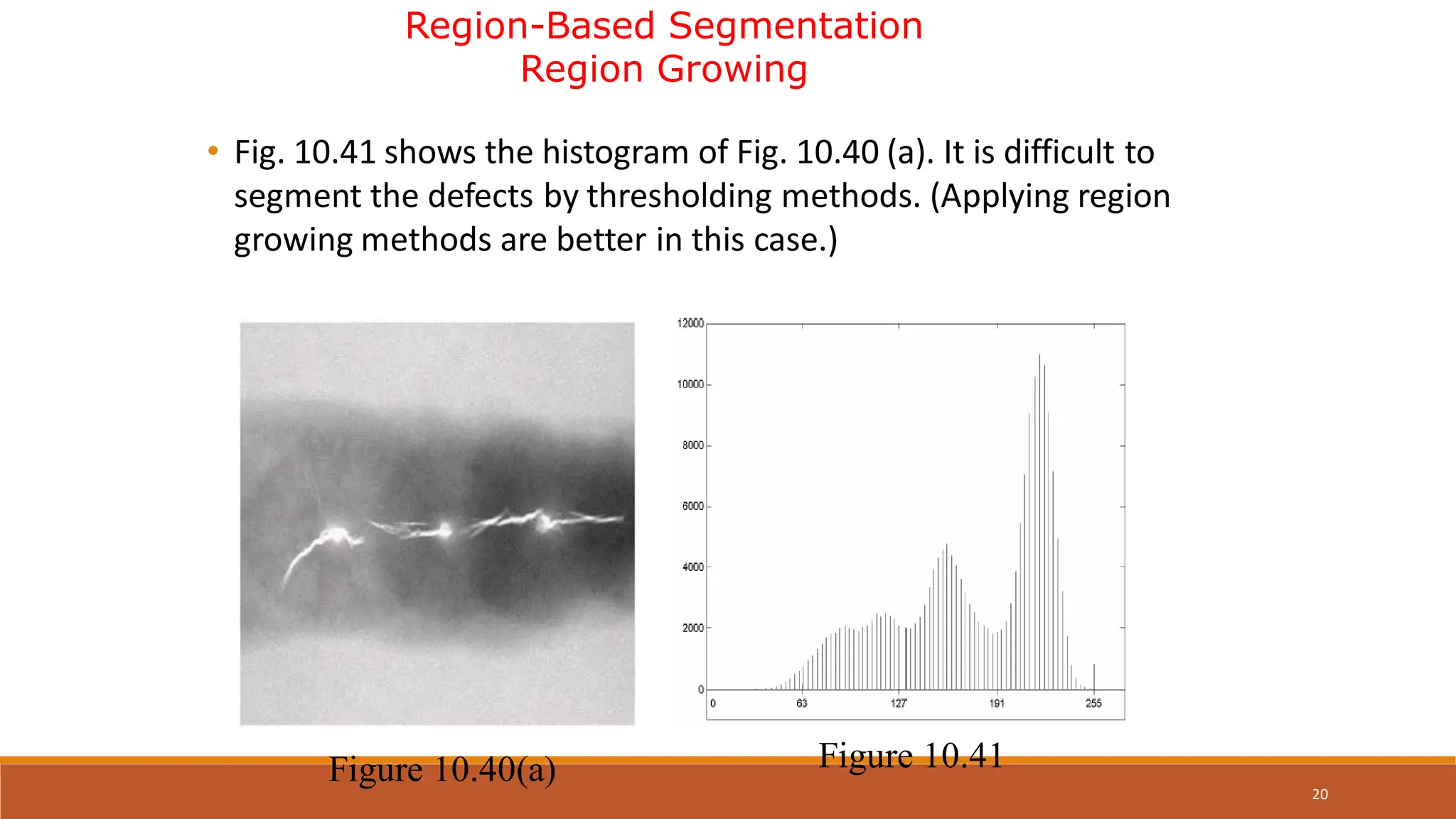 Region-Based Segmentation
Region Growing

• Fig. 10.41 shows the histogram of Fig. 10.40 (a). It is difficult to segment the defects by thresholding methods. (Applying region growing methods are better in this case.)

12000
10000
8000
6000
4000
2000
0
0
63
127
191
255

Figure 10.40(a)

Figure 10.41

20